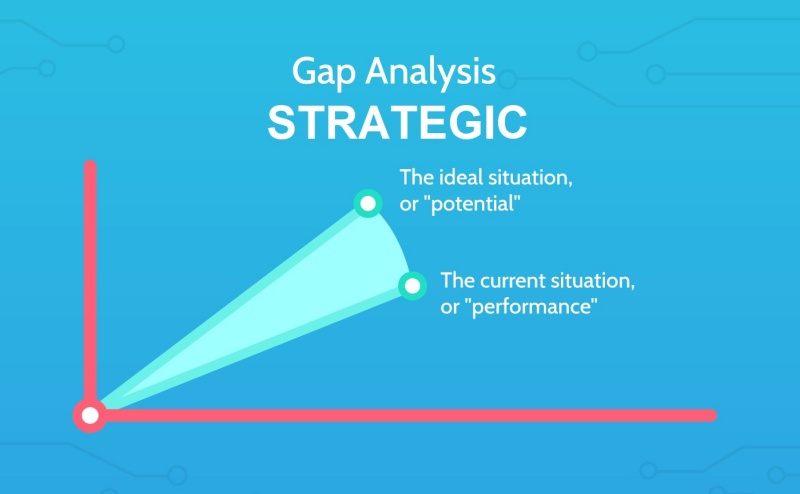 Gap Analysis
STRATEGIC

The ideal situation, or "potential"

The current situation, or "performance"